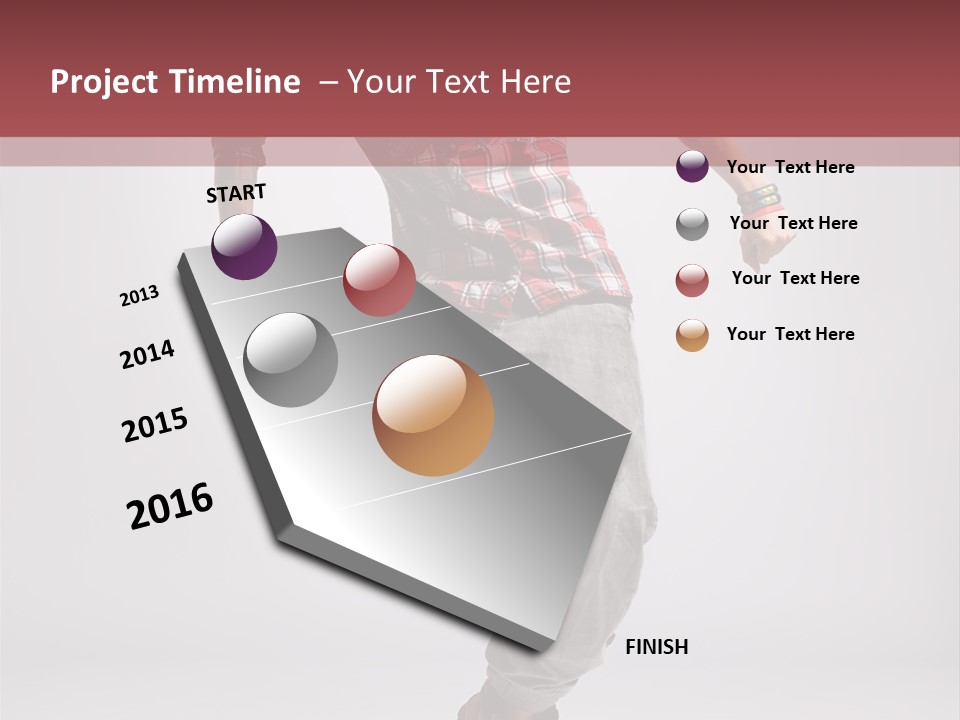 Project Timeline – Your Text Here

START

2013

2014

2015

2016

FINISH

Your Text Here

Your Text Here

Your Text Here

Your Text Here